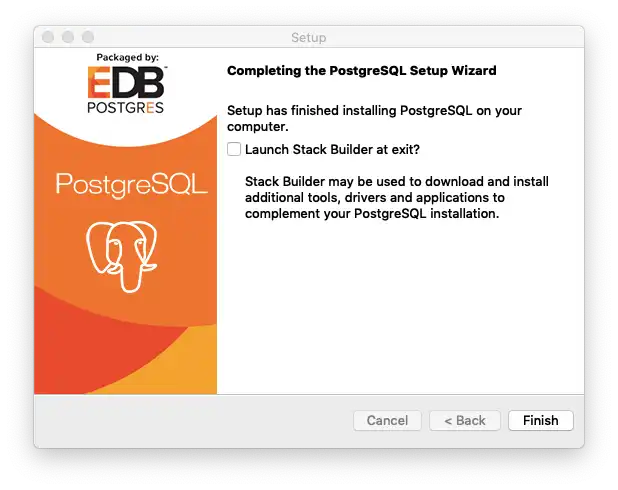 Setup

Packaged by:
EDB
POSTGRES

PostgreSQL

Completing the PostgreSQL Setup Wizard

Setup has finished installing PostgreSQL on your computer.

Launch Stack Builder at exit?

Stack Builder may be used to download and install additional tools, drivers and applications to complement your PostgreSQL installation.

Cancel
< Back
Finish